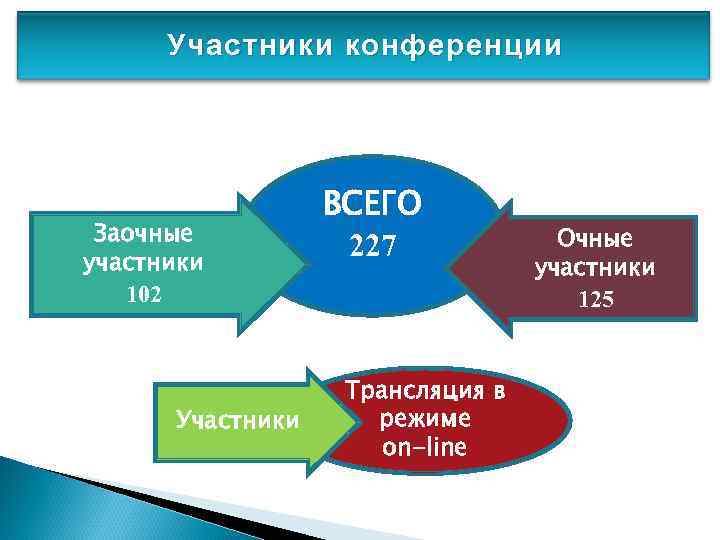 Участники конференции

Заочные участники
102

ВСЕГО
227

Очные участники
125

Участники

Трансляция в режиме on-line